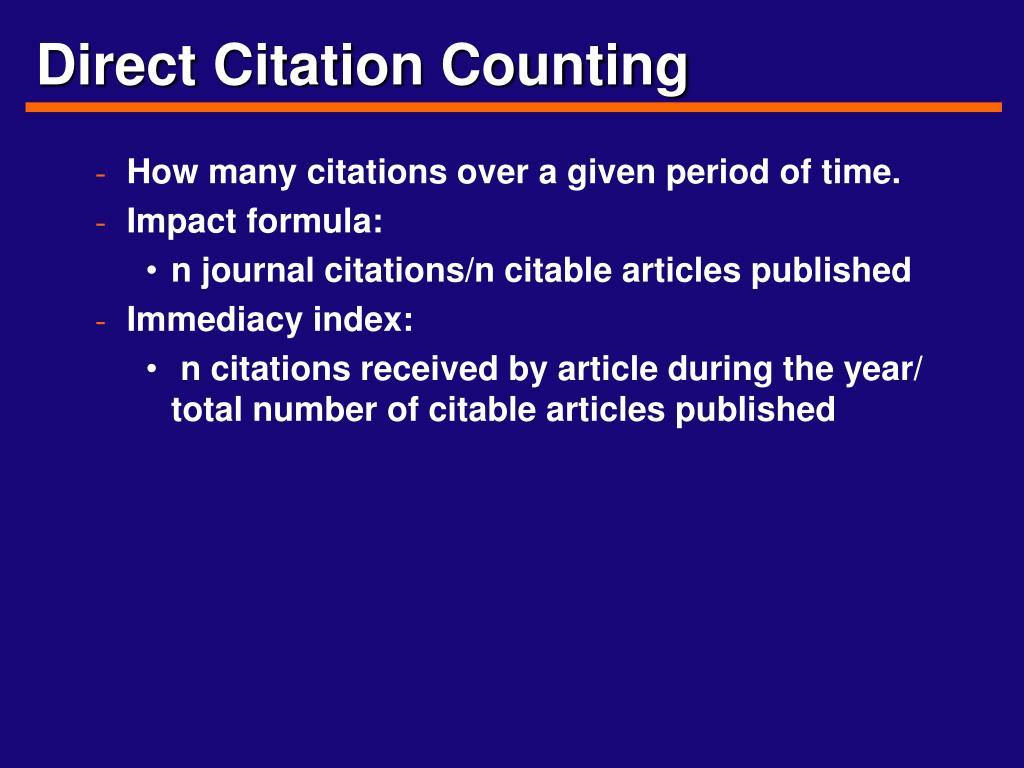 Direct Citation Counting

- How many citations over a given period of time.
- Impact formula:
  • n journal citations/n citable articles published
- Immediacy index:
  • n citations received by article during the year/ total number of citable articles published